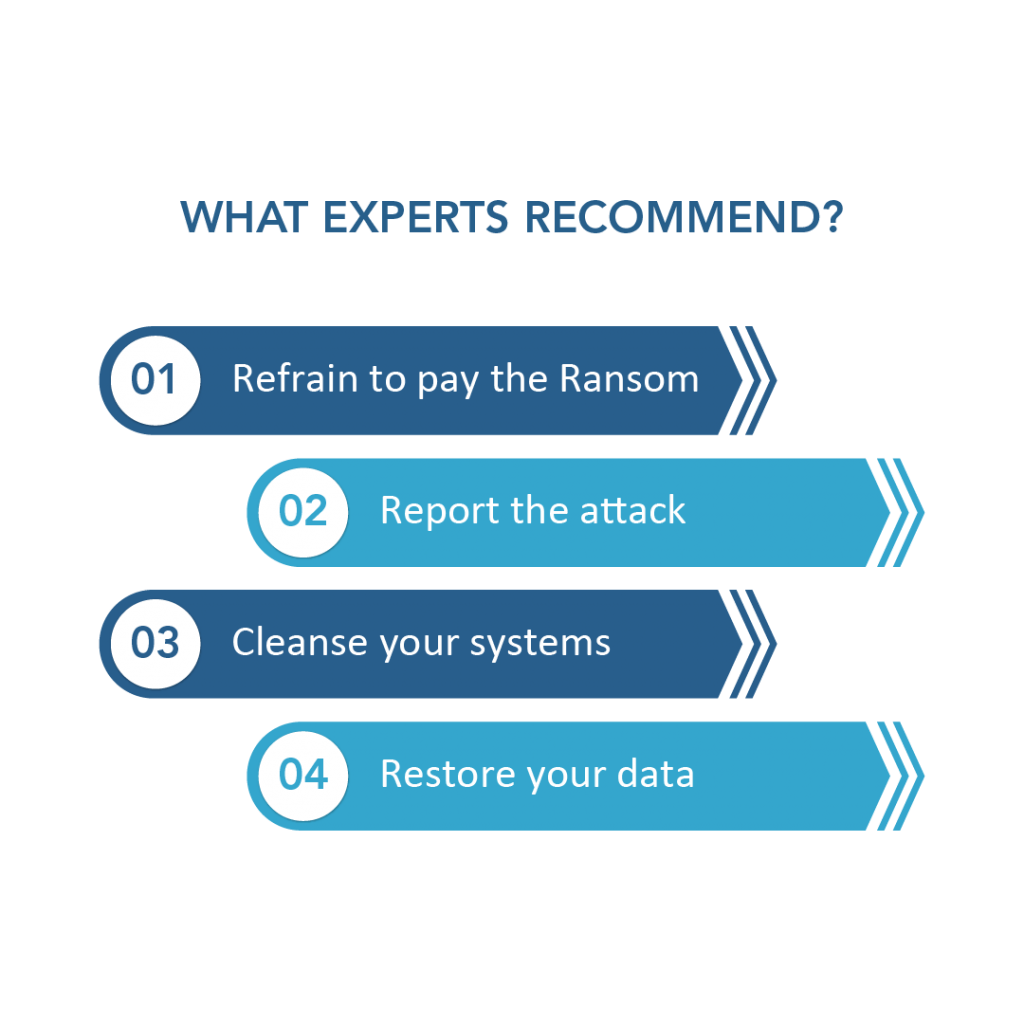 WHAT EXPERTS RECOMMEND?

01 Refrain to pay the Ransom

02 Report the attack

03 Cleanse your systems

04 Restore your data